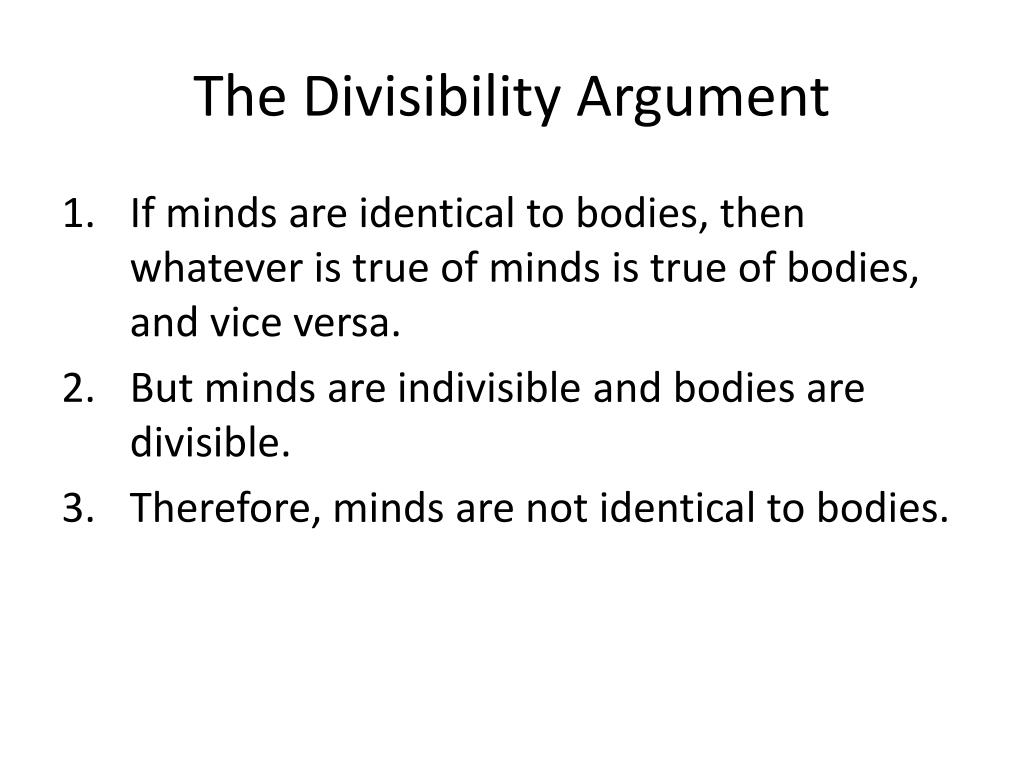 The Divisibility Argument

1. If minds are identical to bodies, then whatever is true of minds is true of bodies, and vice versa.
2. But minds are indivisible and bodies are divisible.
3. Therefore, minds are not identical to bodies.